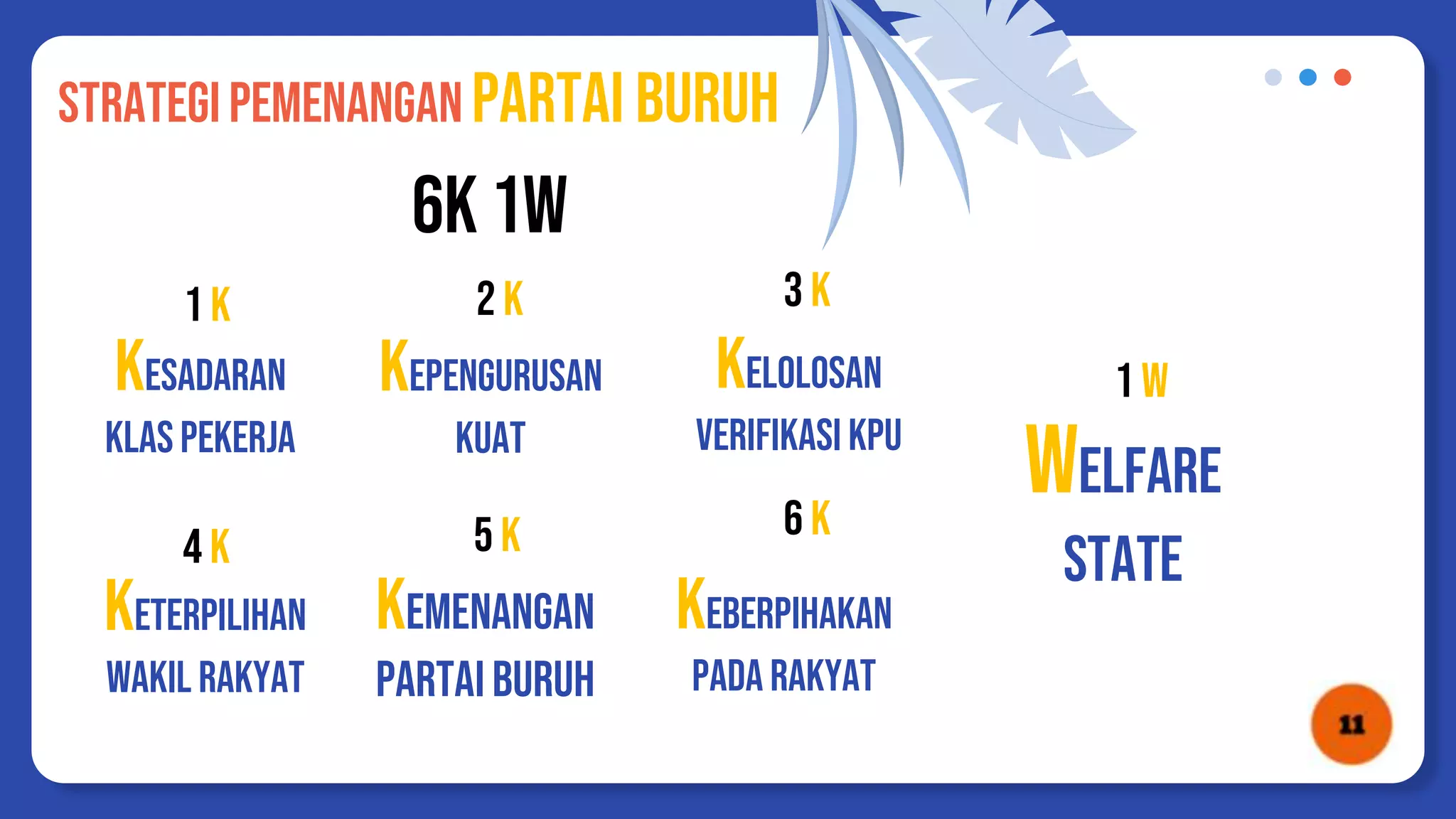 STRATEGI PEMENANGAN PARTAI BURUH

6K 1W

1 K
KESADARAN
KLAS PEKERJA

2 K
KEPENGURUSAN
KUAT

3 K
KELOLOSAN
VERIFIKASI KPU

4 K
KETERPILIHAN
WAKIL RAKYAT

5 K
KEMENANGAN
PARTAI BURUH

6 K
KEBERPIHAKAN
PADA RAKYAT

1 W
WELFARE
STATE

11